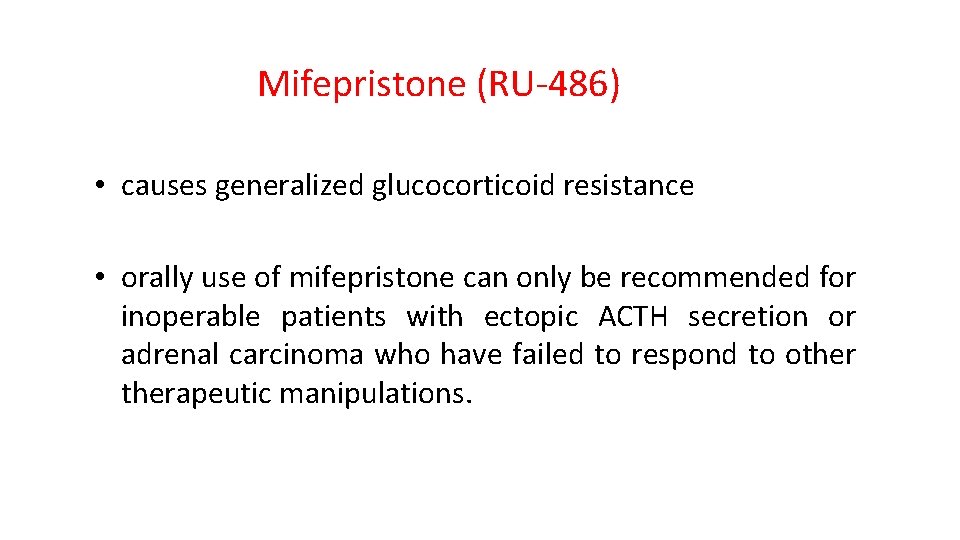 Mifepristone (RU-486)

• causes generalized glucocorticoid resistance

• orally use of mifepristone can only be recommended for inoperable patients with ectopic ACTH secretion or adrenal carcinoma who have failed to respond to other therapeutic manipulations.